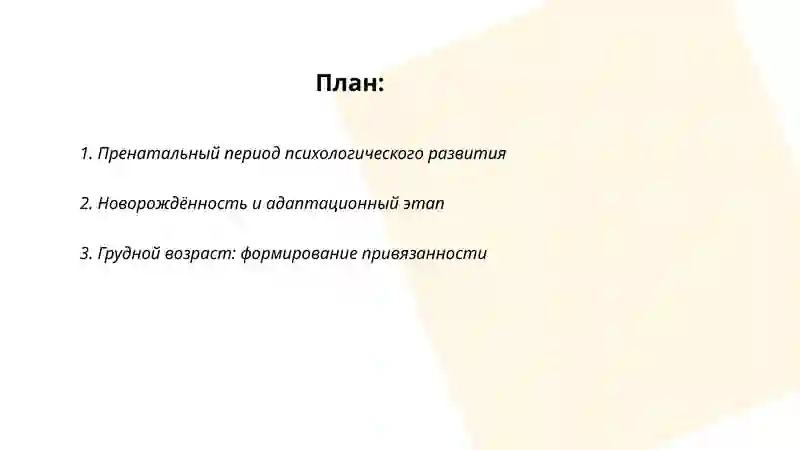 План:

1. Пренатальный период психологического развития

2. Новорождённость и адаптационный этап

3. Грудной возраст: формирование привязанности